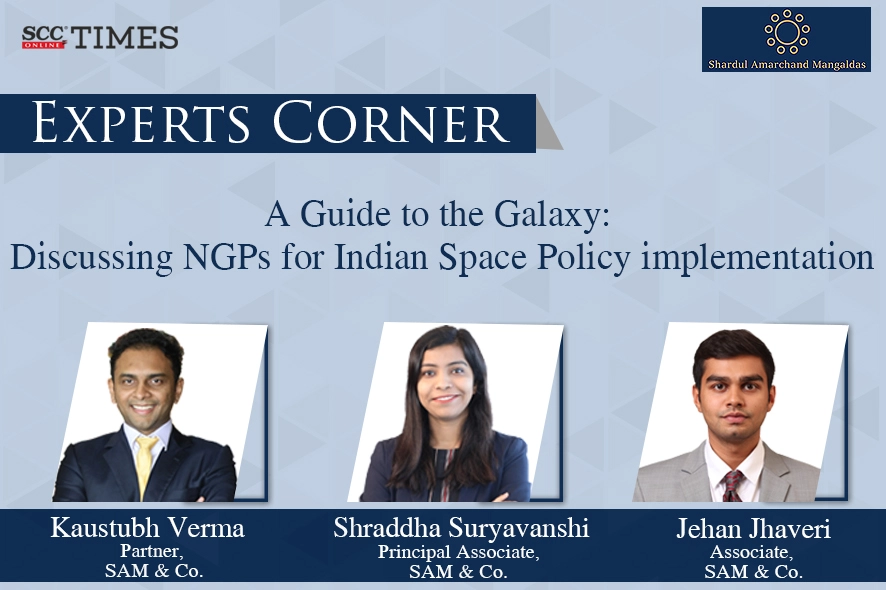 SCC ONLINE TIMES

Shardul Amarchand Mangaldas

EXPERTS CORNER

A Guide to the Galaxy:
Discussing NGPs for Indian Space Policy implementation

Kaustubh Verma
Partner,
SAM & Co.

Shraddha Suryavanshi
Principal Associate,
SAM & Co.

Jehan Jhaveri
Associate,
SAM & Co.